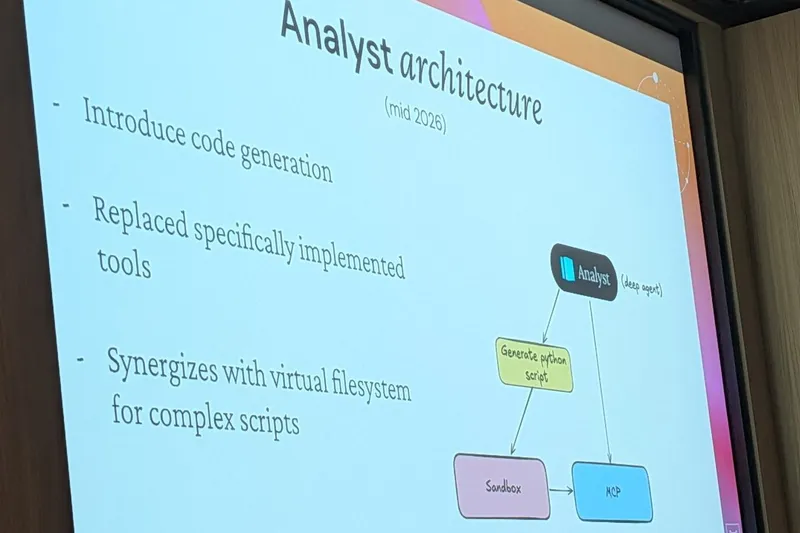 Analyst architecture

(mid 2026)

- Introduce code generation

- Replaced specifically implemented tools

- Synergizes with virtual filesystem for complex scripts

Analyst (deep agent)

Generate python script

Sandbox

MCP